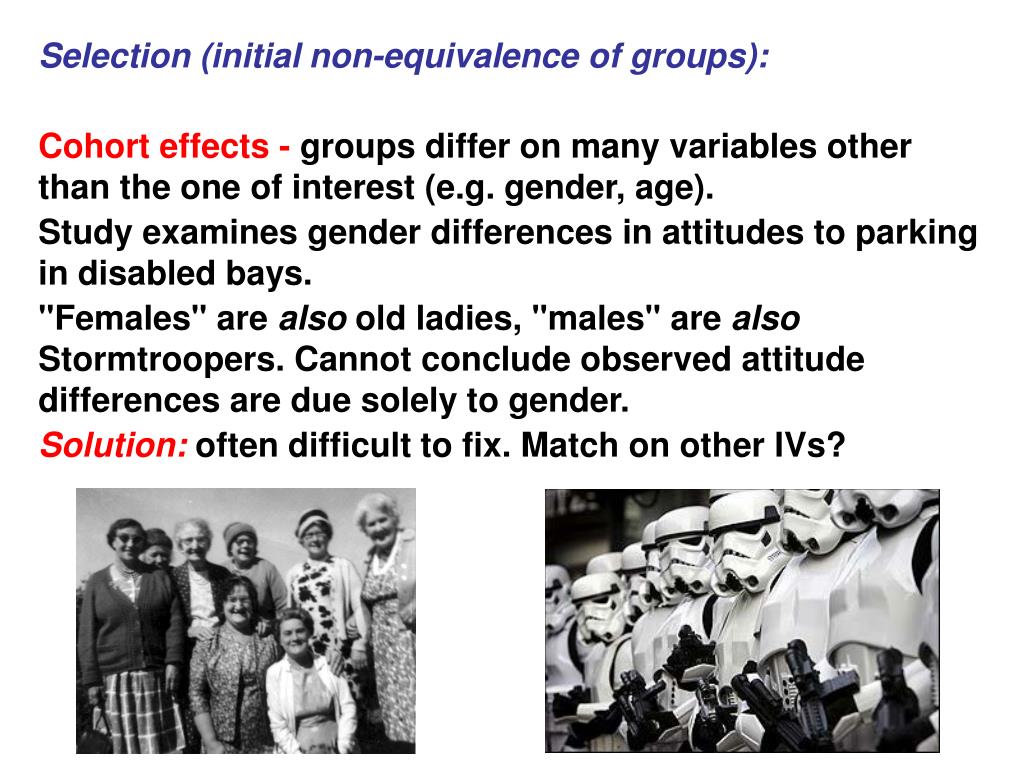 Selection (initial non-equivalence of groups):

Cohort effects - groups differ on many variables other than the one of interest (e.g. gender, age).

Study examines gender differences in attitudes to parking in disabled bays.

"Females" are also old ladies, "males" are also Stormtroopers. Cannot conclude observed attitude differences are due solely to gender.

Solution: often difficult to fix. Match on other IVs?